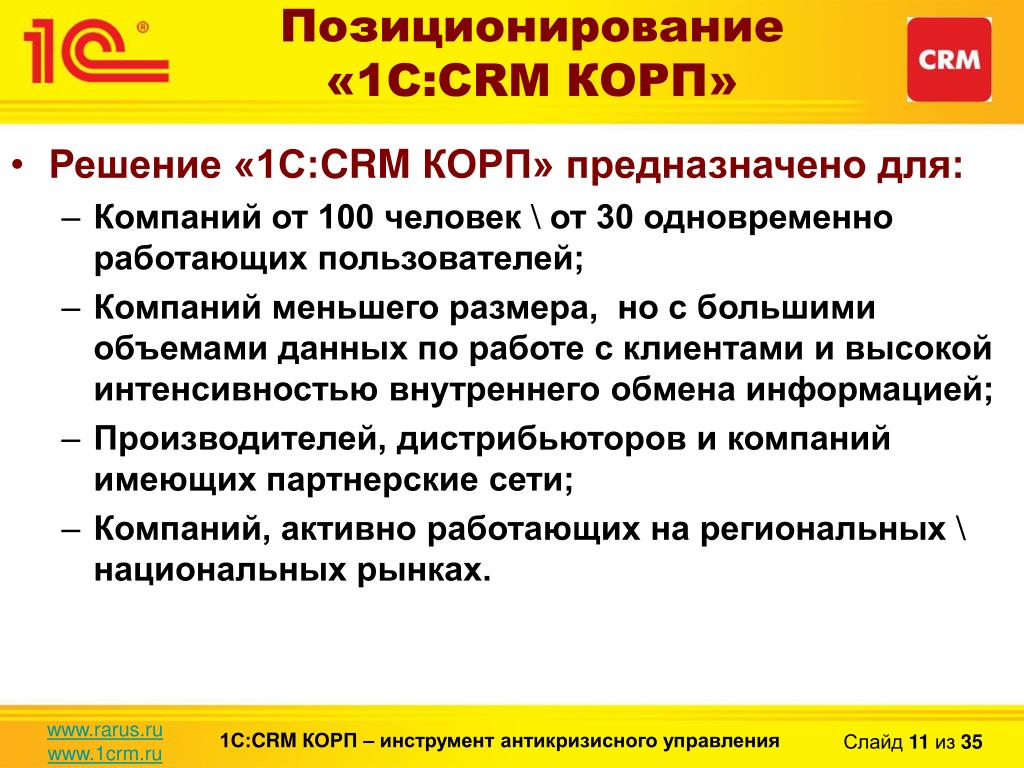 1С®

Позиционирование «1С:CRM КОРП»

CRM

• Решение «1С:CRM КОРП» предназначено для:
– Компаний от 100 человек \ от 30 одновременно работающих пользователей;
– Компаний меньшего размера, но с большими объемами данных по работе с клиентами и высокой интенсивностью внутреннего обмена информацией;
– Производителей, дистрибьюторов и компаний имеющих партнерские сети;
– Компаний, активно работающих на региональных \ национальных рынках.

www.rarus.ru
www.1crm.ru

1С:CRM КОРП – инструмент антикризисного управления

Слайд 11 из 35